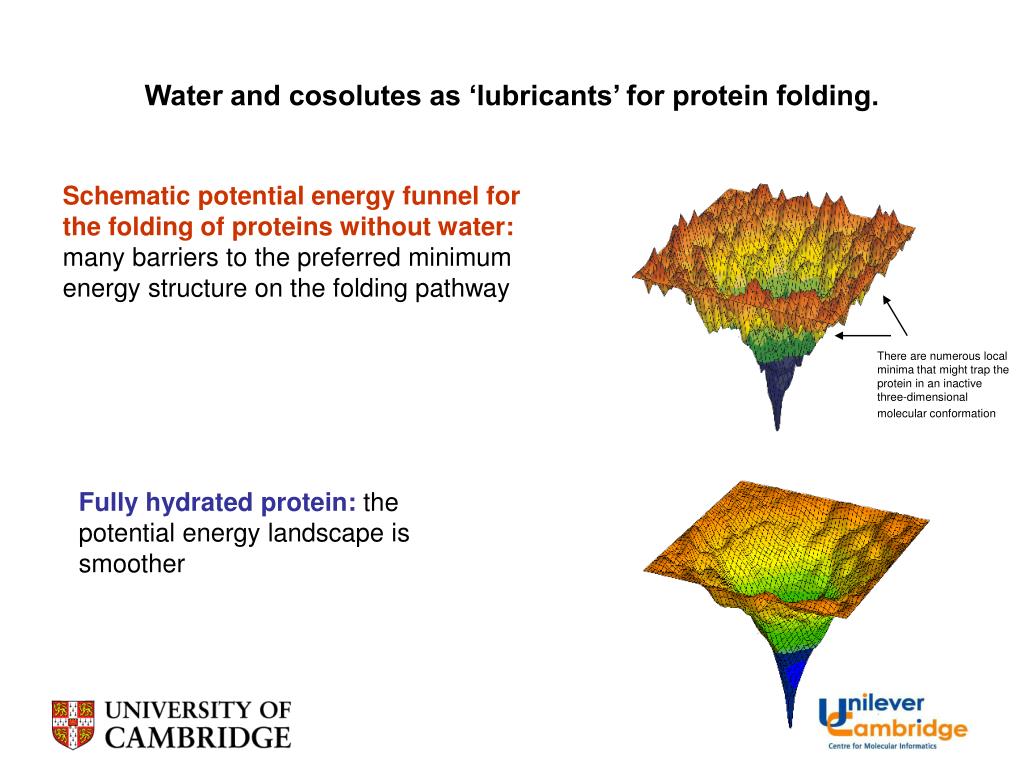 Water and cosolutes as ‘lubricants’ for protein folding.

Schematic potential energy funnel for the folding of proteins without water: many barriers to the preferred minimum energy structure on the folding pathway

There are numerous local minima that might trap the protein in an inactive three-dimensional molecular conformation

Fully hydrated protein: the potential energy landscape is smoother

UNIVERSITY OF CAMBRIDGE

Unilever Cambridge
Centre for Molecular Informatics